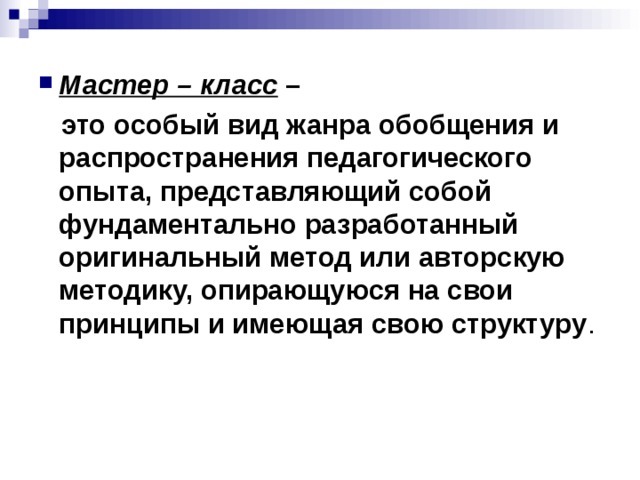 Мастер – класс –

это особый вид жанра обобщения и распространения педагогического опыта, представляющий собой фундаментально разработанный оригинальный метод или авторскую методику, опирающуюся на свои принципы и имеющая свою структуру.